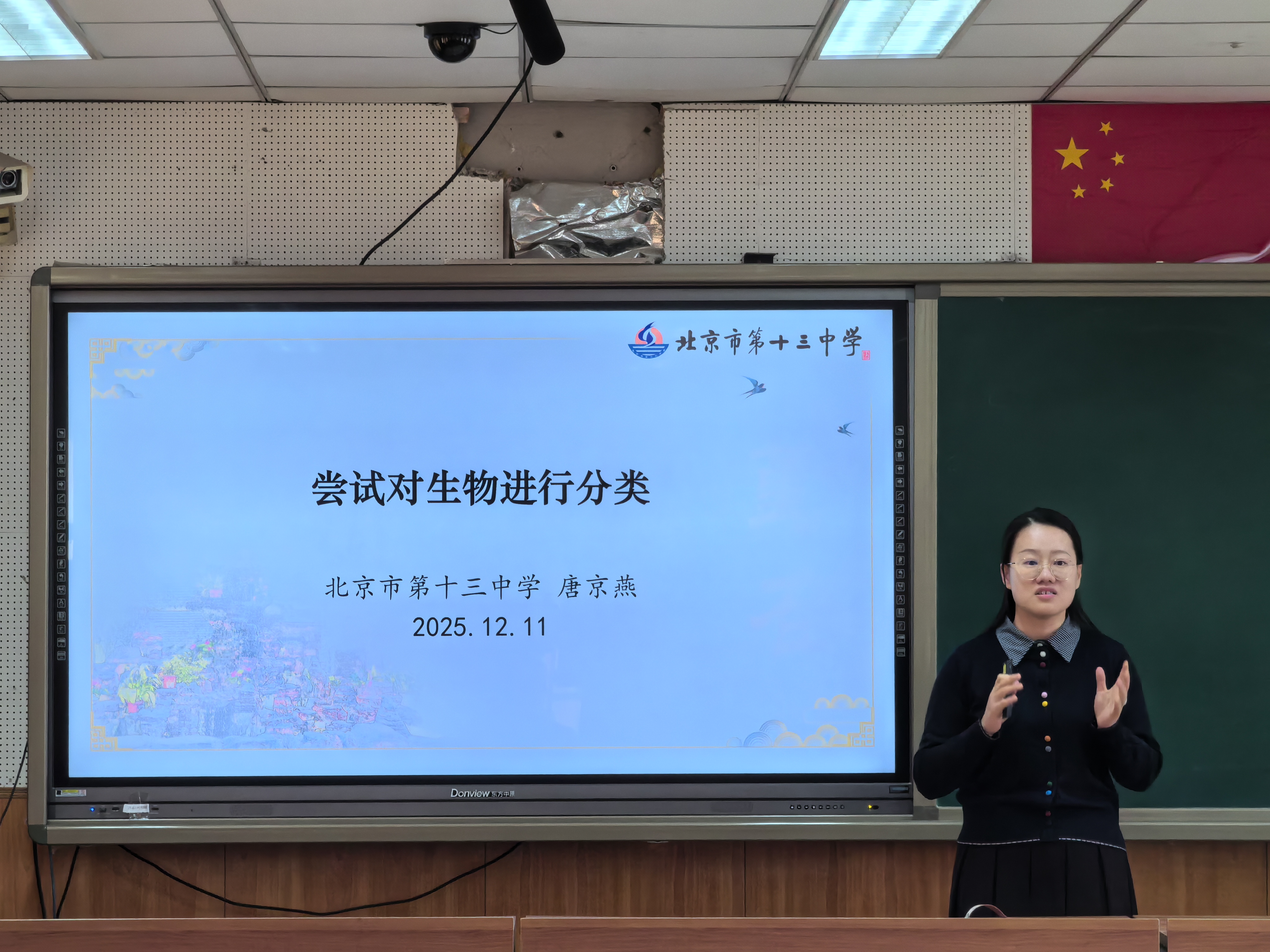 北京市第十三中学

尝试对生物进行分类

北京市第十三中学 唐京燕
2025.12.11

Donview 东方中原